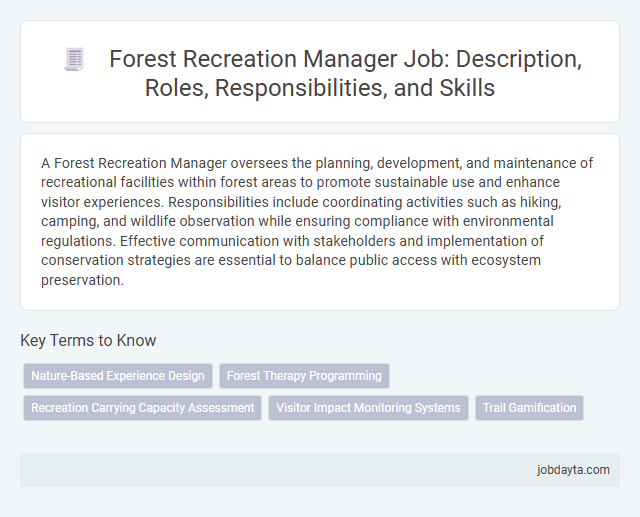 Forest Recreation Manager Job: Description, Roles, Responsibilities, and Skills

A Forest Recreation Manager oversees the planning, development, and maintenance of recreational facilities within forest areas to promote sustainable use and enhance visitor experiences. Responsibilities include coordinating activities such as hiking, camping, and wildlife observation while ensuring compliance with environmental regulations. Effective communication with stakeholders and implementation of conservation strategies are essential to balance public access with ecosystem preservation.

Key Terms to Know

Nature-Based Experience Design
Forest Therapy Programming
Recreation Carrying Capacity Assessment
Visitor Impact Monitoring Systems
Trail Gamification

jobdayta.com